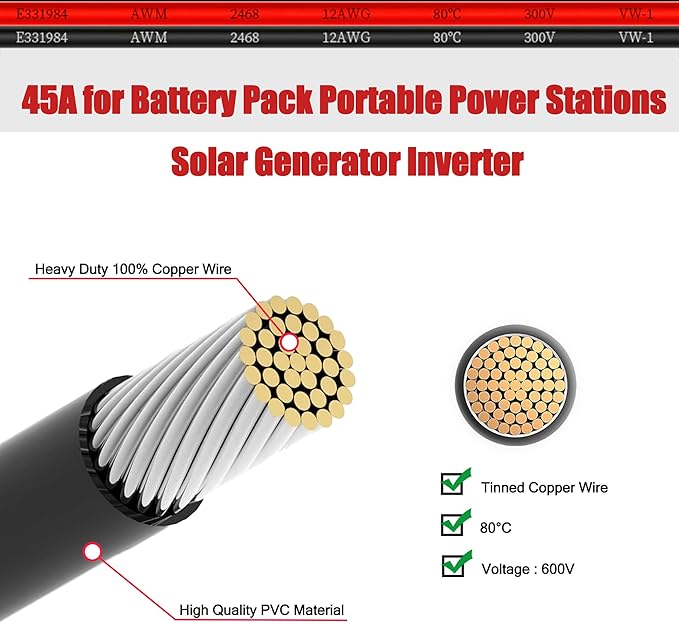 E331984 AWM 2468 12AWG 80℃ 300V VW-1
E331984 AWM 2468 12AWG 80℃ 300V VW-1

45A for Battery Pack Portable Power Stations

Solar Generator Inverter

Heavy Duty 100% Copper Wire

Tinned Copper Wire

80°C

Voltage : 600V

High Quality PVC Material